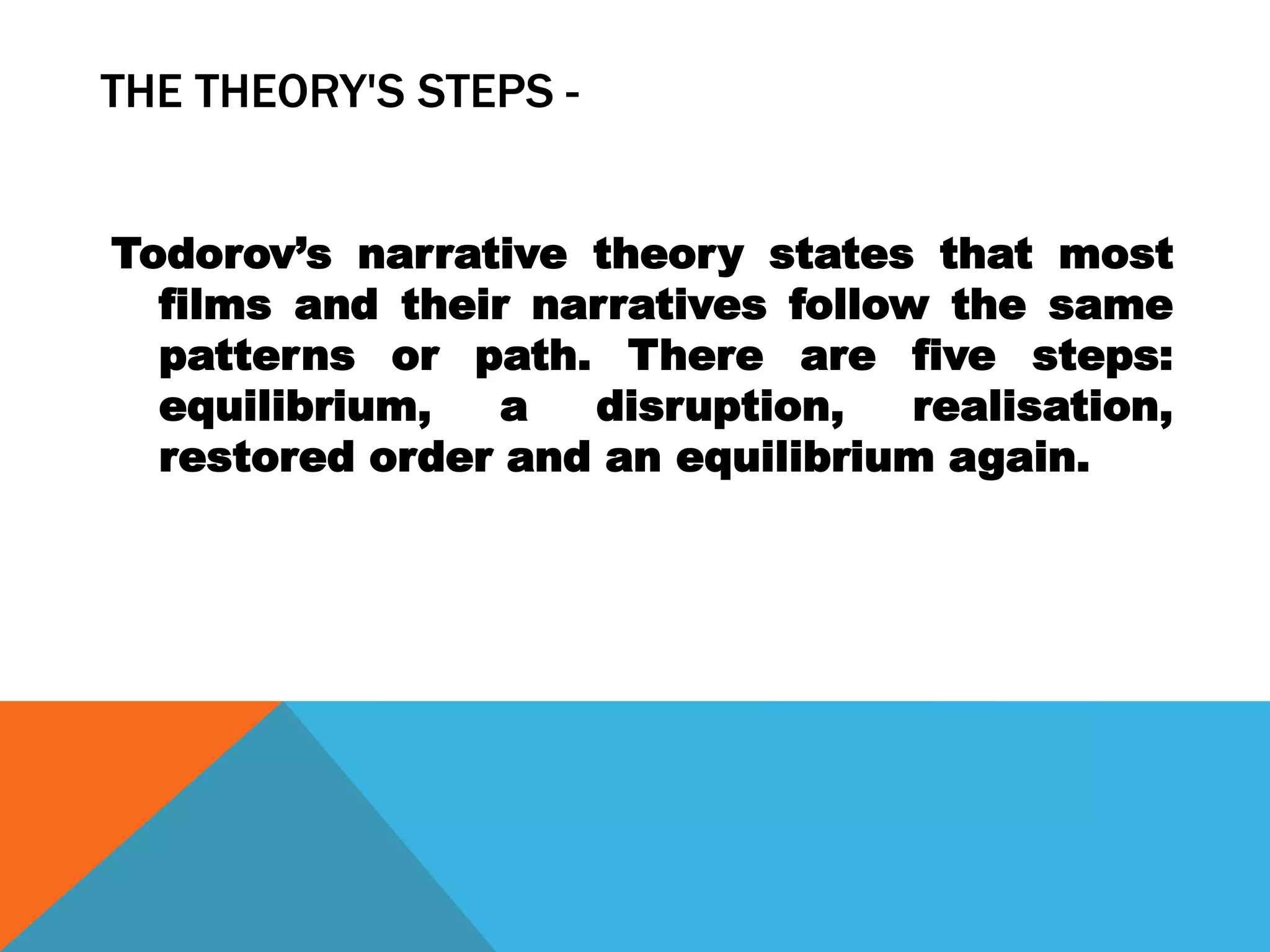 THE THEORY'S STEPS -

Todorov’s narrative theory states that most films and their narratives follow the same patterns or path. There are five steps: equilibrium, a disruption, realisation, restored order and an equilibrium again.